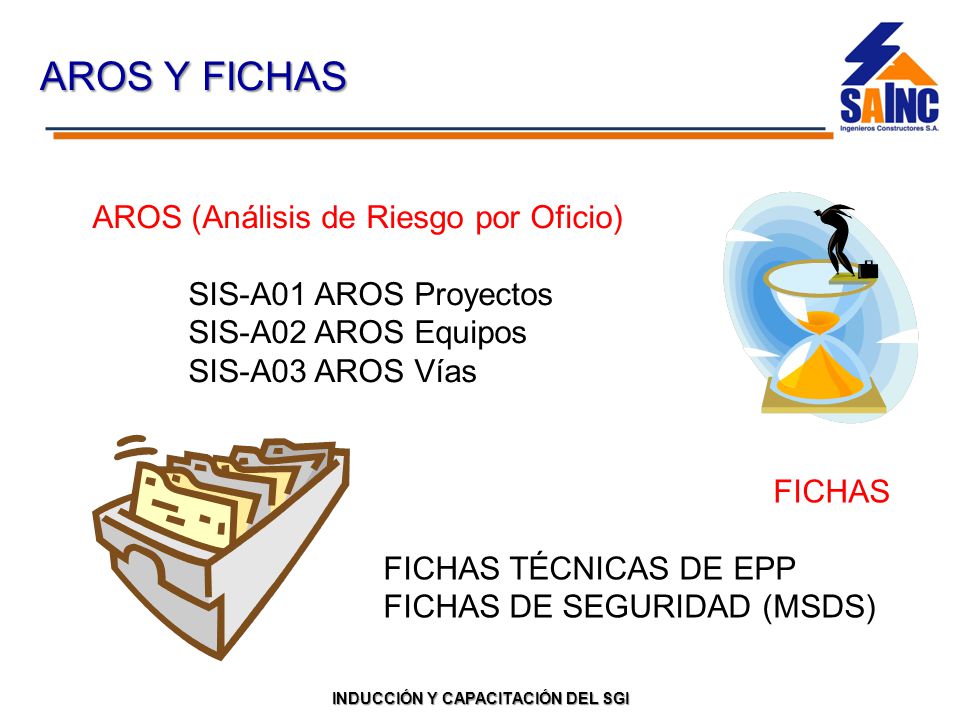 AROS Y FICHAS

SAINC
Ingenieros Constructores S.A.

AROS (Análisis de Riesgo por Oficio)

SIS-A01 AROS Proyectos
SIS-A02 AROS Equipos
SIS-A03 AROS Vías

FICHAS

FICHAS TÉCNICAS DE EPP
FICHAS DE SEGURIDAD (MSDS)

INDUCCIÓN Y CAPACITACIÓN DEL SGI